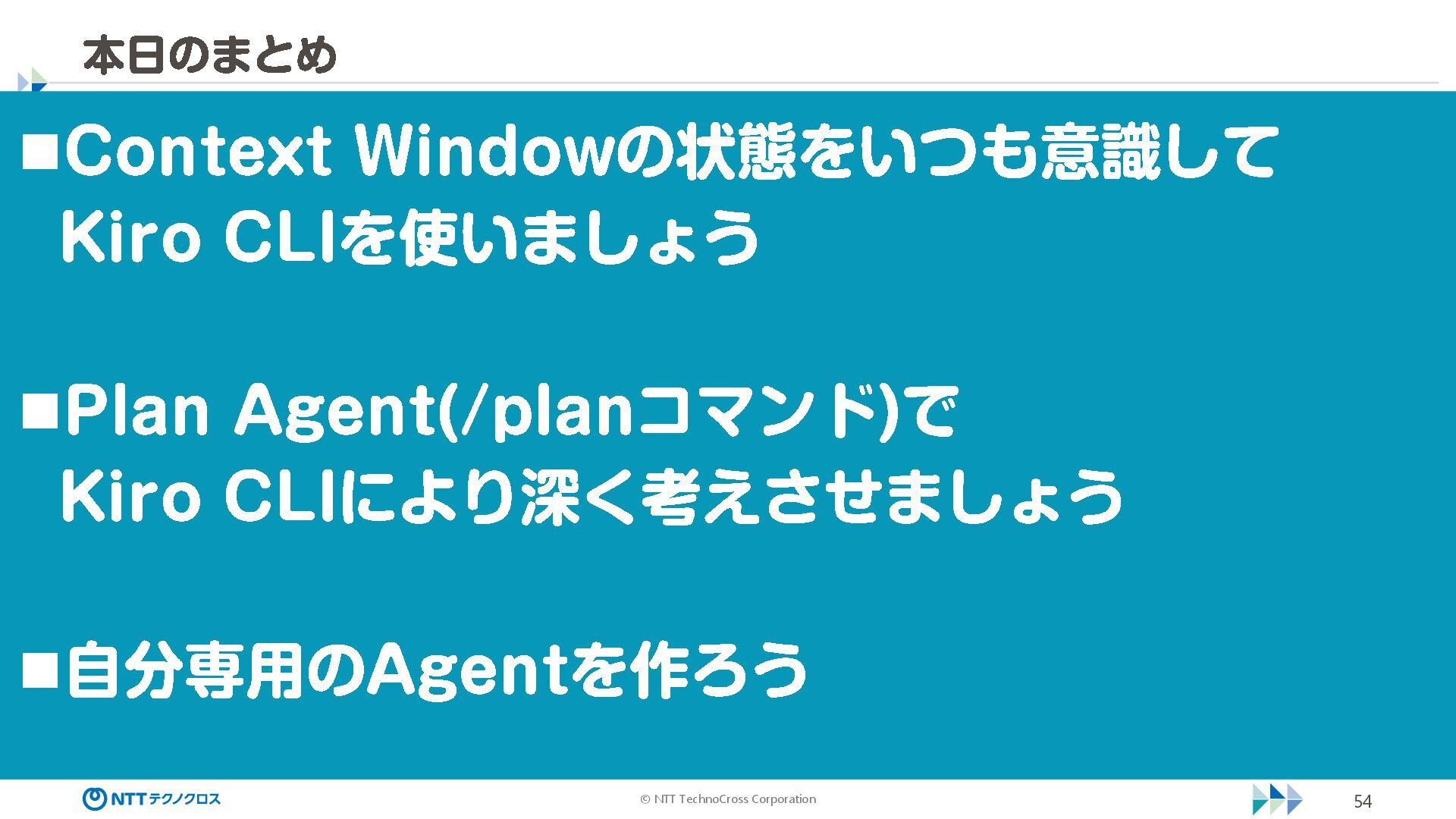 本日のまとめ

■Context Windowの状態をいつも意識して Kiro CLIを使いましょう

■Plan Agent(/planコマンド)で Kiro CLIにより深く考えさせましょう

■自分専用のAgentを作ろう

NTTテクノクロス

© NTT TechnoCross Corporation

54